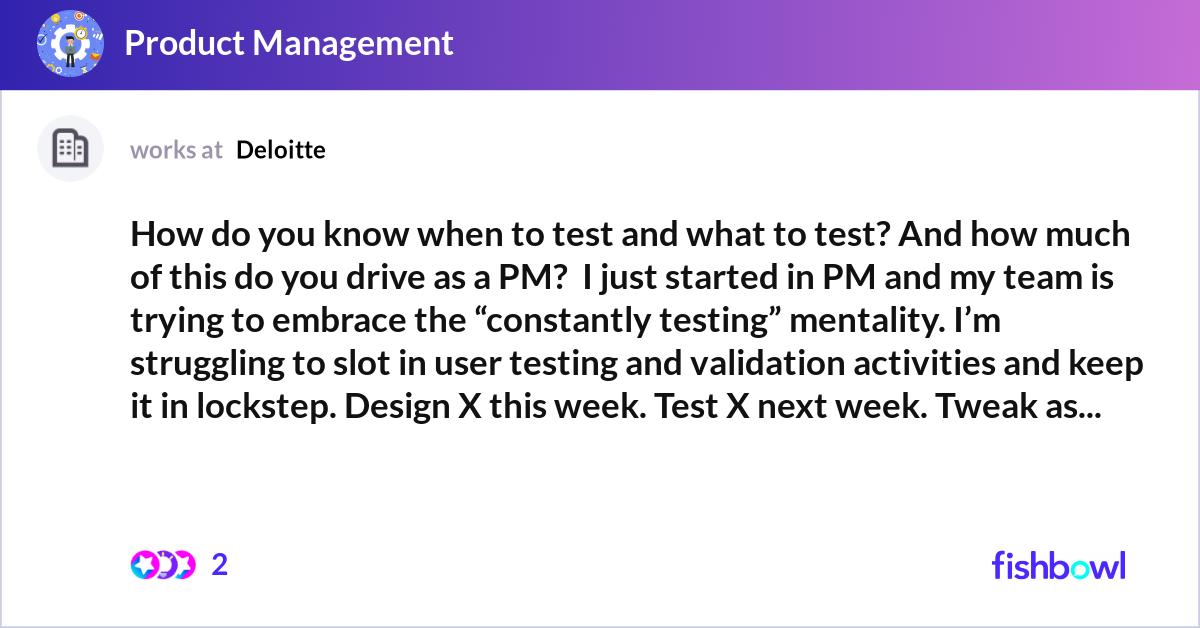 Product Management

works at Deloitte

How do you know when to test and what to test? And how much of this do you drive as a PM? I just started in PM and my team is trying to embrace the “constantly testing” mentality. I’m struggling to slot in user testing and validation activities and keep it in lockstep. Design X this week. Test X next week. Tweak as...

2

fishbowl